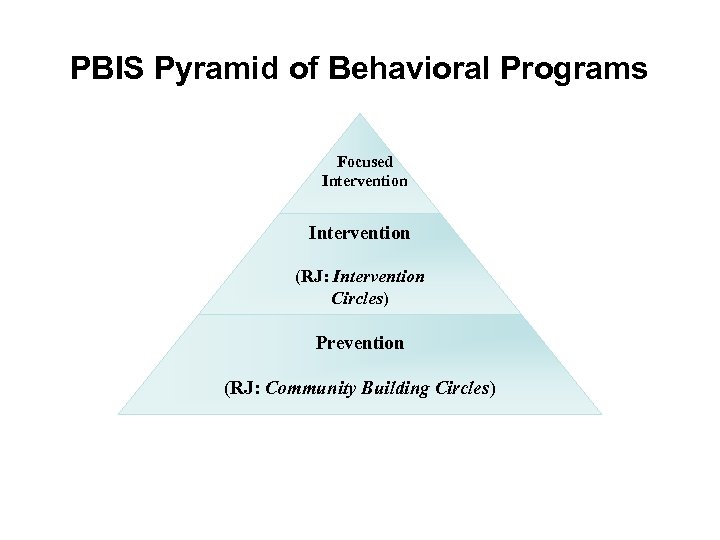 PBIS Pyramid of Behavioral Programs

Focused Intervention

Intervention

(RJ: Intervention Circles)

Prevention

(RJ: Community Building Circles)